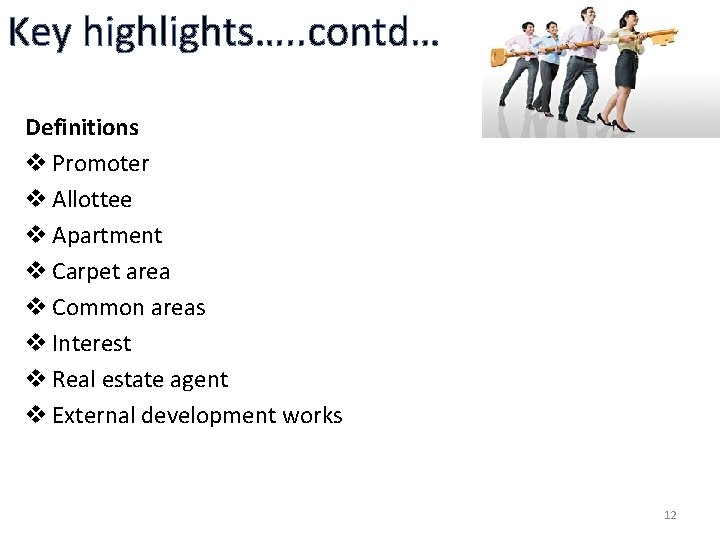 Key highlights…..contd…

Definitions
❖ Promoter
❖ Allottee
❖ Apartment
❖ Carpet area
❖ Common areas
❖ Interest
❖ Real estate agent
❖ External development works

12